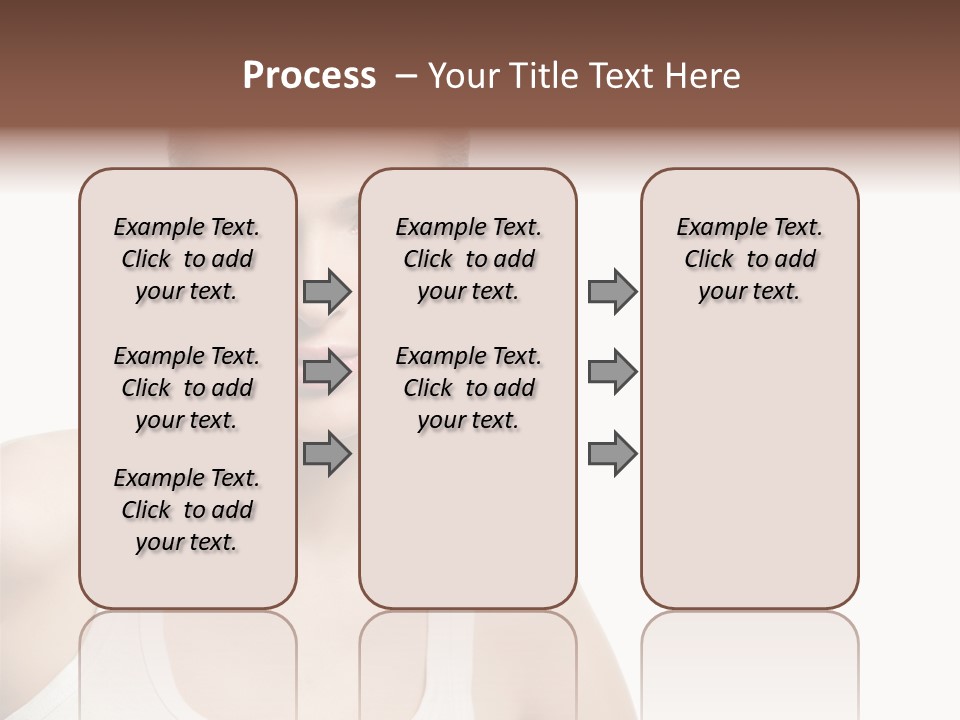 Process – Your Title Text Here

Example Text. Click to add your text.

Example Text. Click to add your text.

Example Text. Click to add your text.

Example Text. Click to add your text.

Example Text. Click to add your text.

Example Text. Click to add your text.